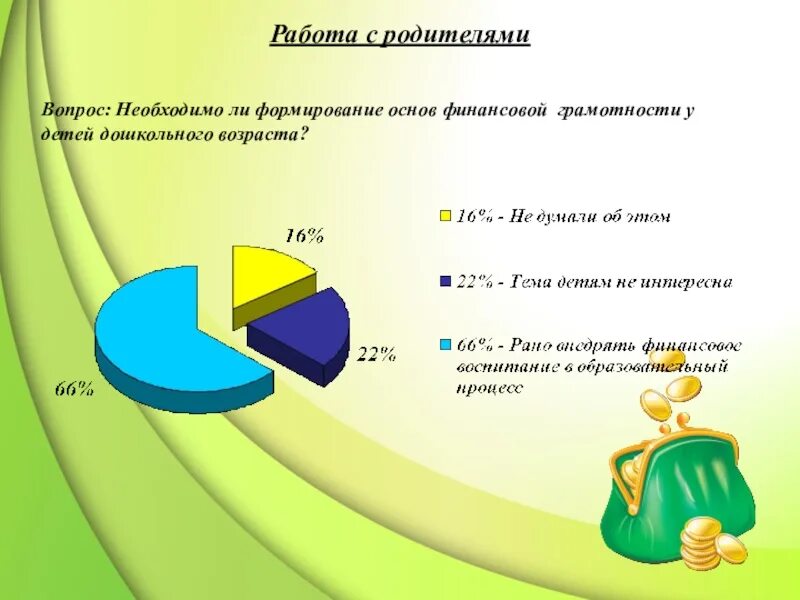 Работа с родителями

Вопрос: Необходимо ли формирование основ финансовой грамотности у детей дошкольного возраста?

16%

22%

66%

16% - Не думали об этом

22% - Тема детям не интересна

66% - Рано внедрять финансовое воспитание в образовательный процесс